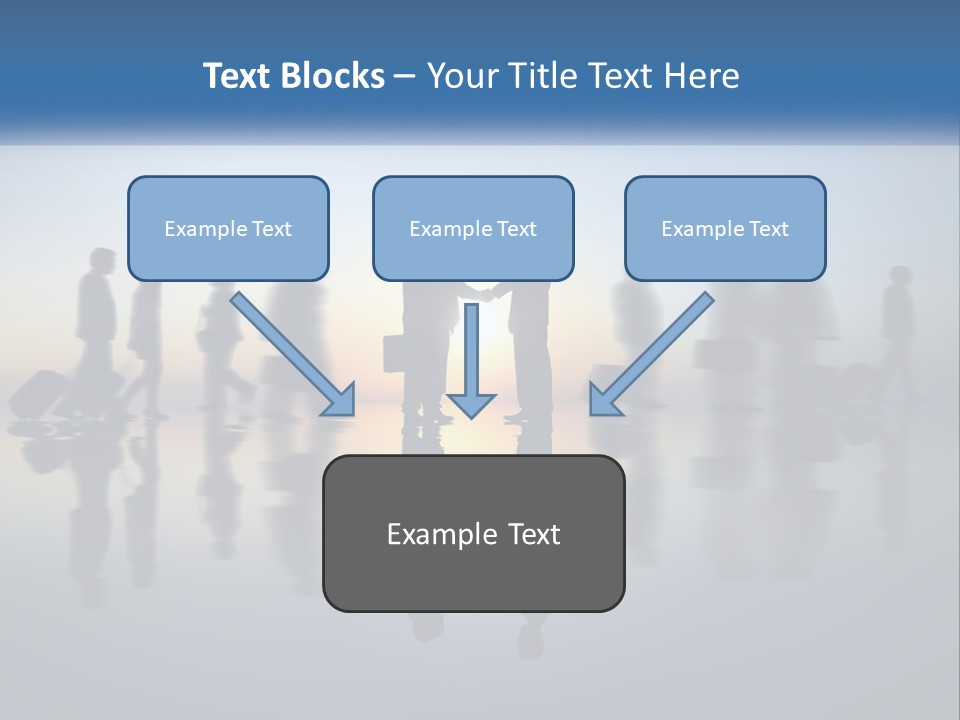 Text Blocks – Your Title Text Here

Example Text

Example Text

Example Text

Example Text